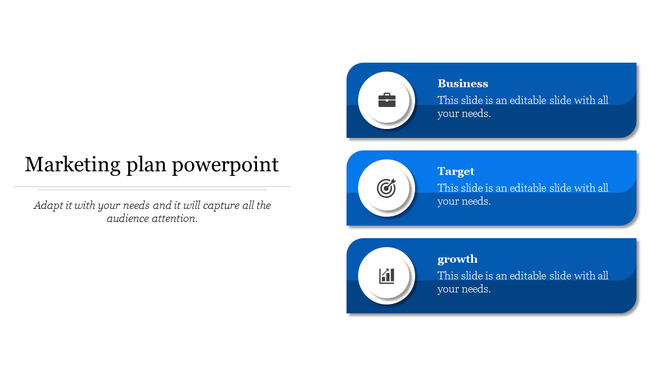 Marketing plan powerpoint

Adapt it with your needs and it will capture all the audience attention.

Business
This slide is an editable slide with all your needs.

Target
This slide is an editable slide with all your needs.

growth
This slide is an editable slide with all your needs.